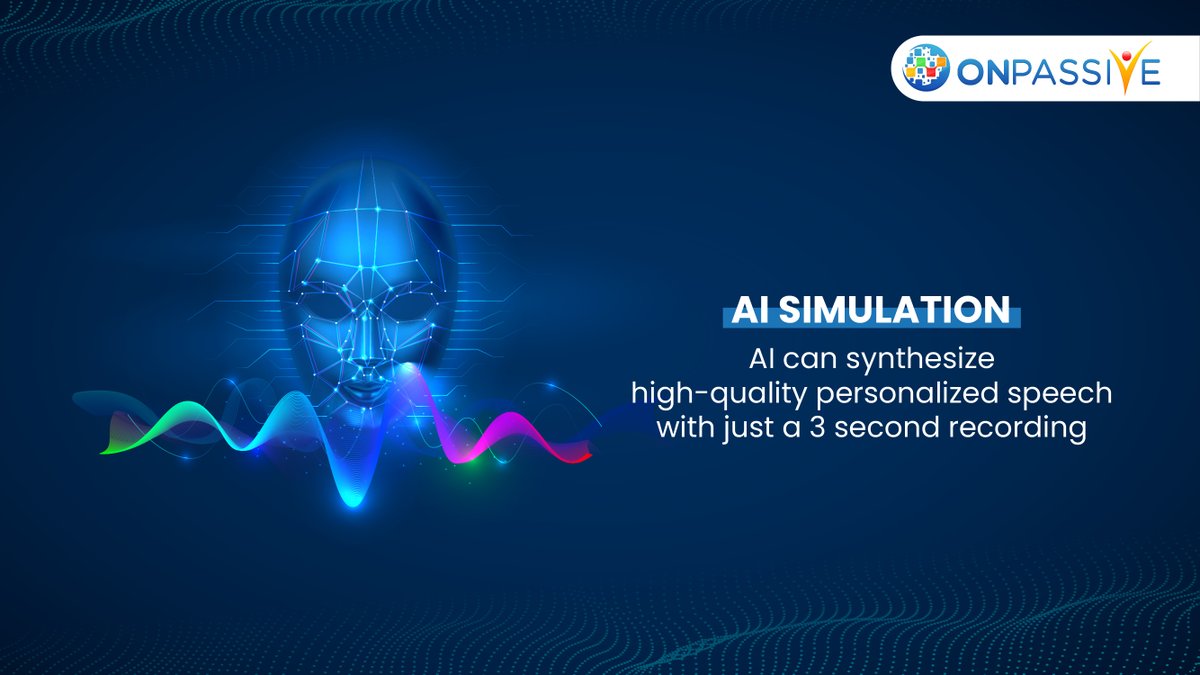 ONPASSIVE

AI SIMULATION

AI can synthesize high-quality personalized speech with just a 3 second recording